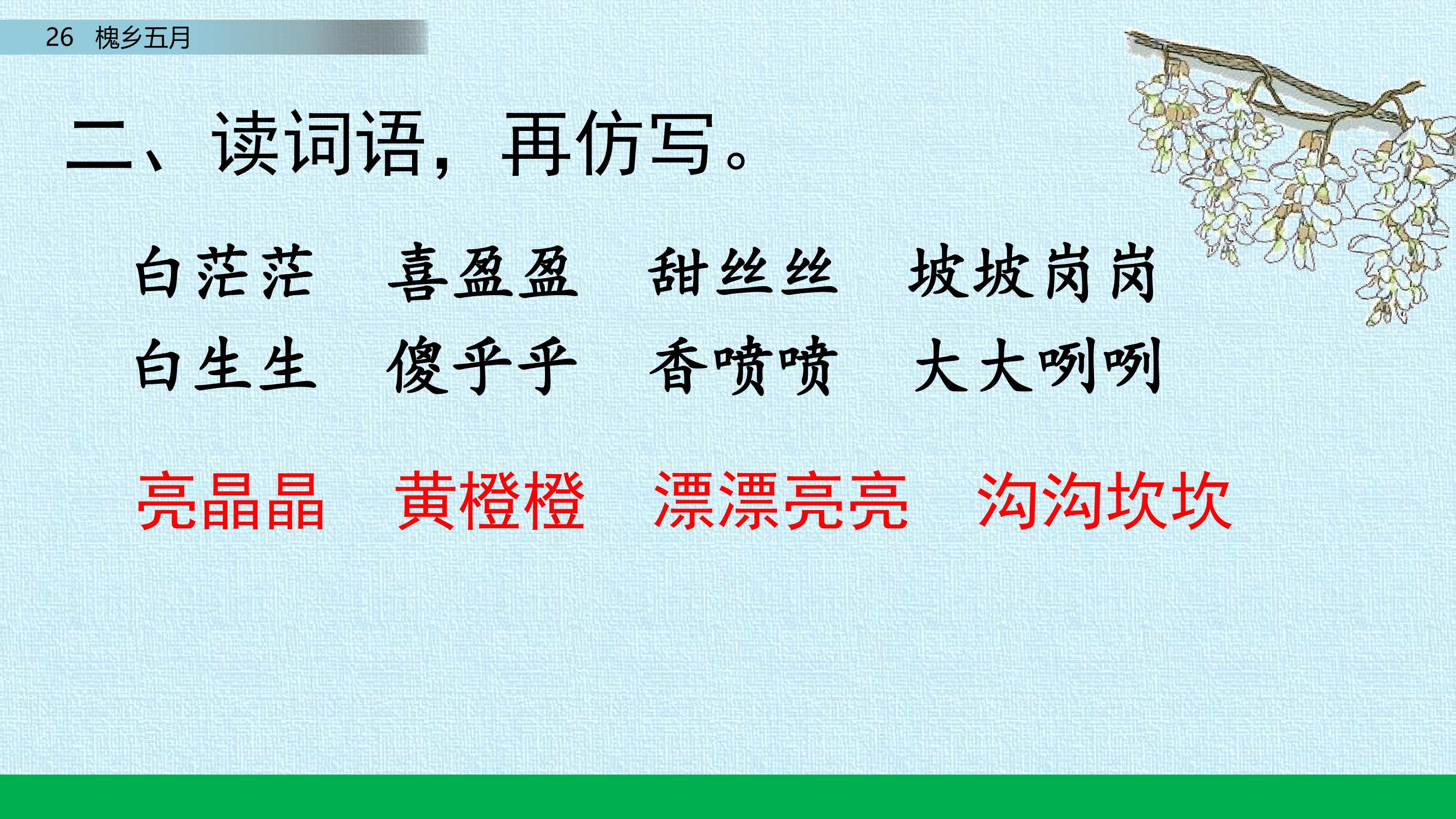 26 槐乡五月

二、读词语，再仿写。

白茫茫 喜盈盈 甜丝丝 坡坡岗岗
白生生 傻乎乎 香喷喷 大大咧咧

亮晶晶 黄橙橙 漂漂亮亮 沟沟坎坎